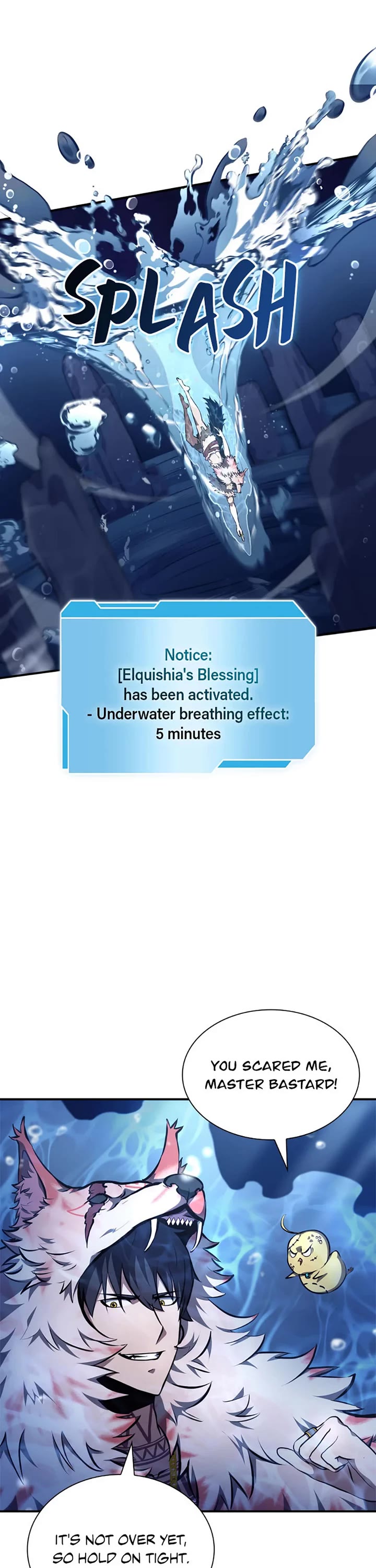 SPLASH

Notice:
[Elquishia's Blessing]
has been activated.
- Underwater breathing effect:
5 minutes

YOU SCARED ME, MASTER BASTARD!

IT'S NOT OVER YET, SO HOLD ON TIGHT.